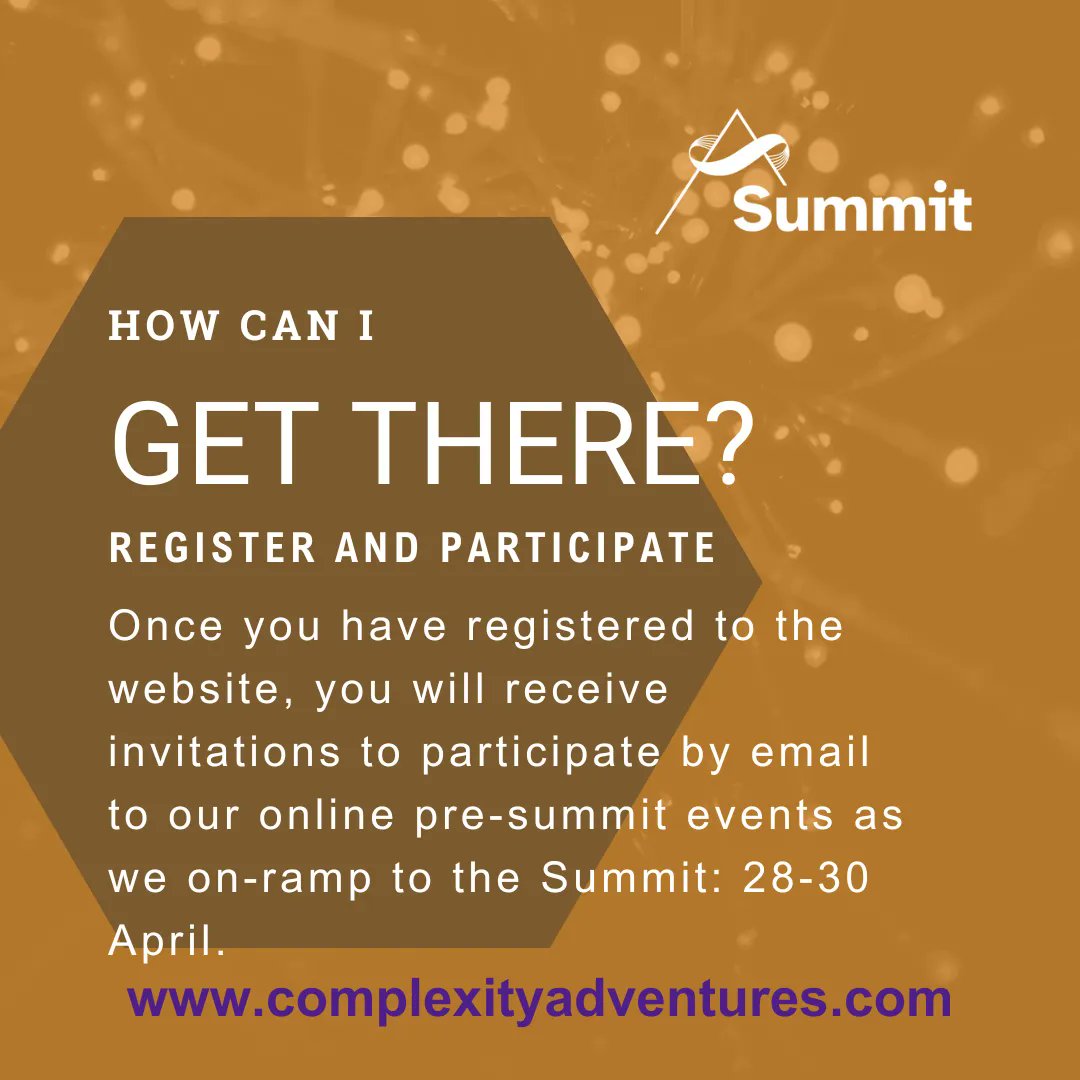 Summit

HOW CAN I

GET THERE?

REGISTER AND PARTICIPATE

Once you have registered to the website, you will receive invitations to participate by email to our online pre-summit events as we on-ramp to the Summit: 28-30 April.

www.complexityadventures.com